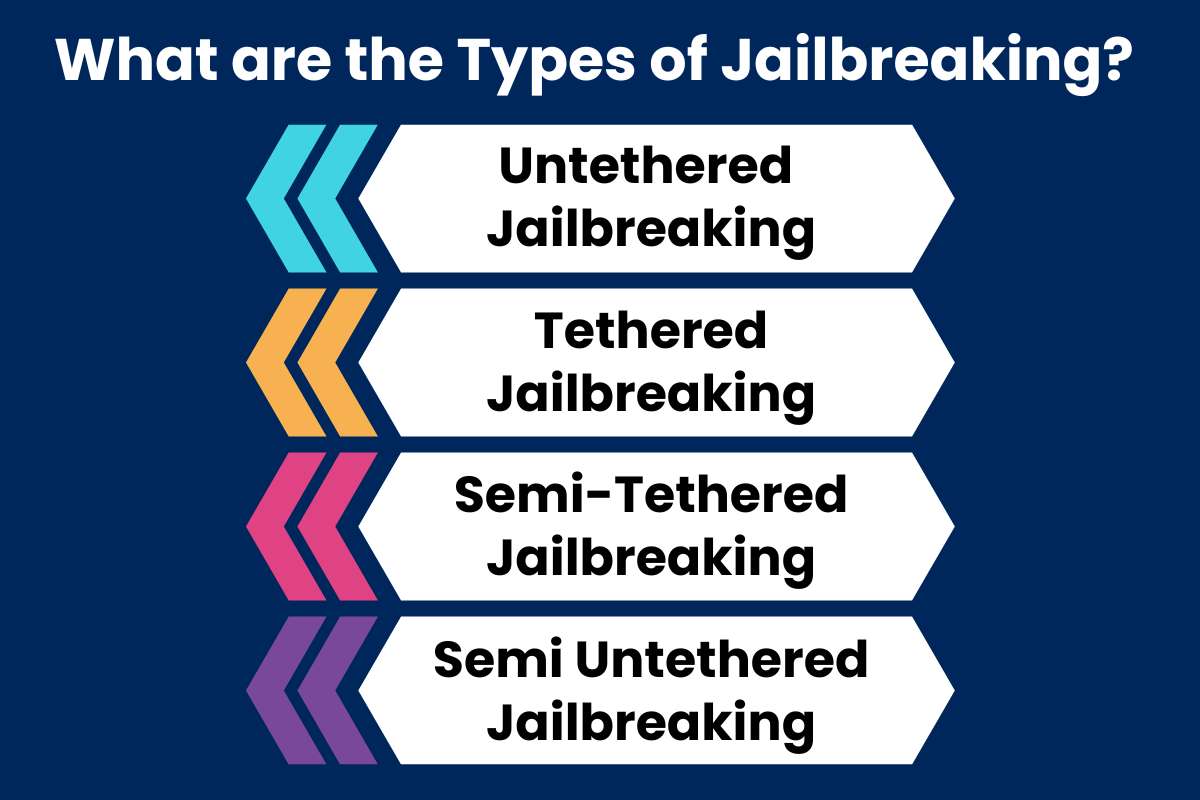 What are the Types of Jailbreaking?

Untethered Jailbreaking

Tethered Jailbreaking

Semi-Tethered Jailbreaking

Semi Untethered Jailbreaking